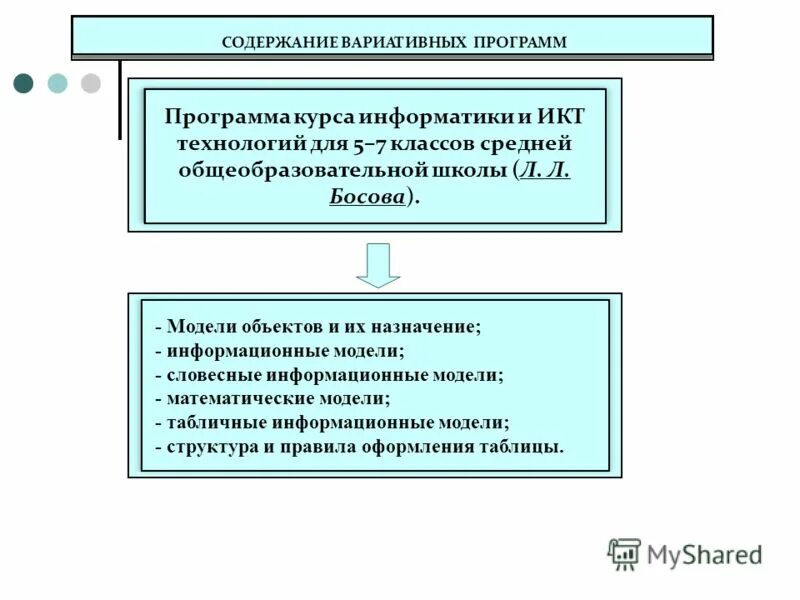 СОДЕРЖАНИЕ ВАРИАТИВНЫХ ПРОГРАММ

Программа курса информатики и ИКТ технологий для 5–7 классов средней общеобразовательной школы (Л. Л. Босова).

- Модели объектов и их назначение;
- информационные модели;
- словесные информационные модели;
- математические модели;
- табличные информационные модели;
- структура и правила оформления таблицы.

MyShared